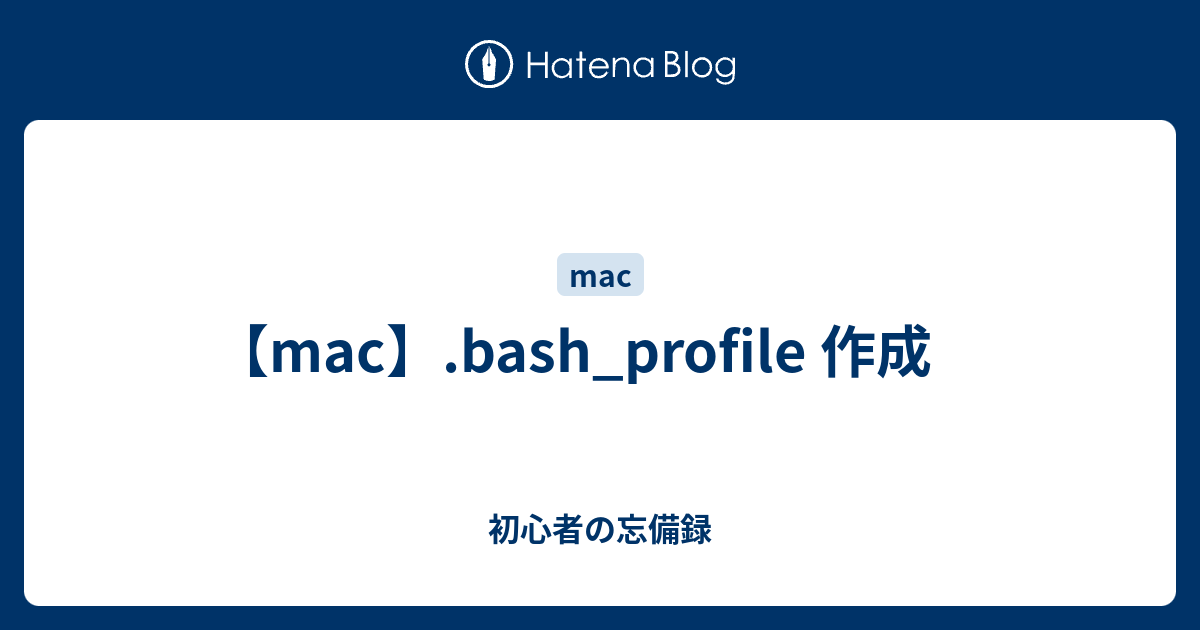 Hatena Blog

mac

【mac】.bash_profile 作成

初心者の忘備録